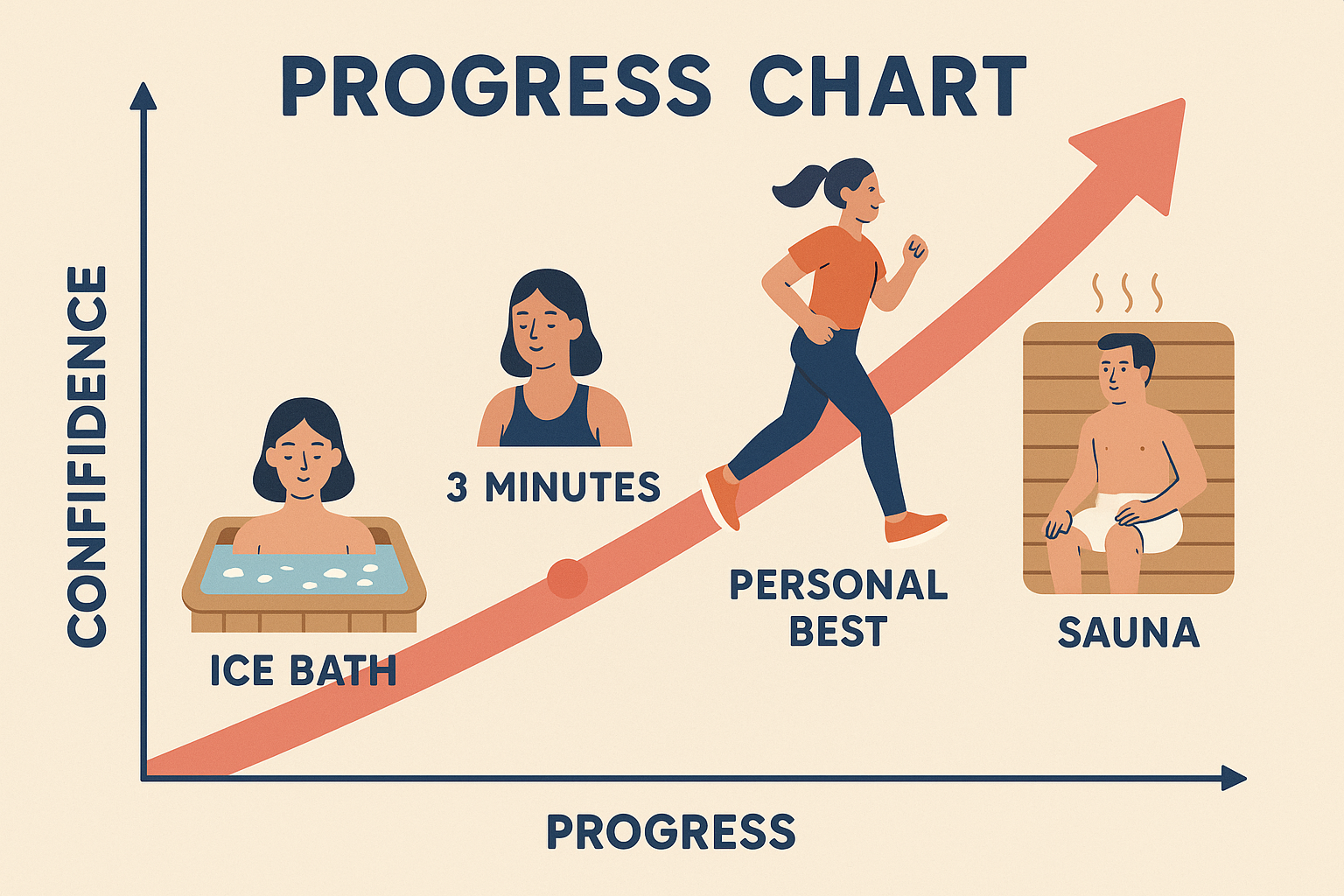 PROGRESS CHART

CONFIFIDENCE

ICE BATH

3 MINUTES

PERSONAL BEST

SAUNA

PROGRESS